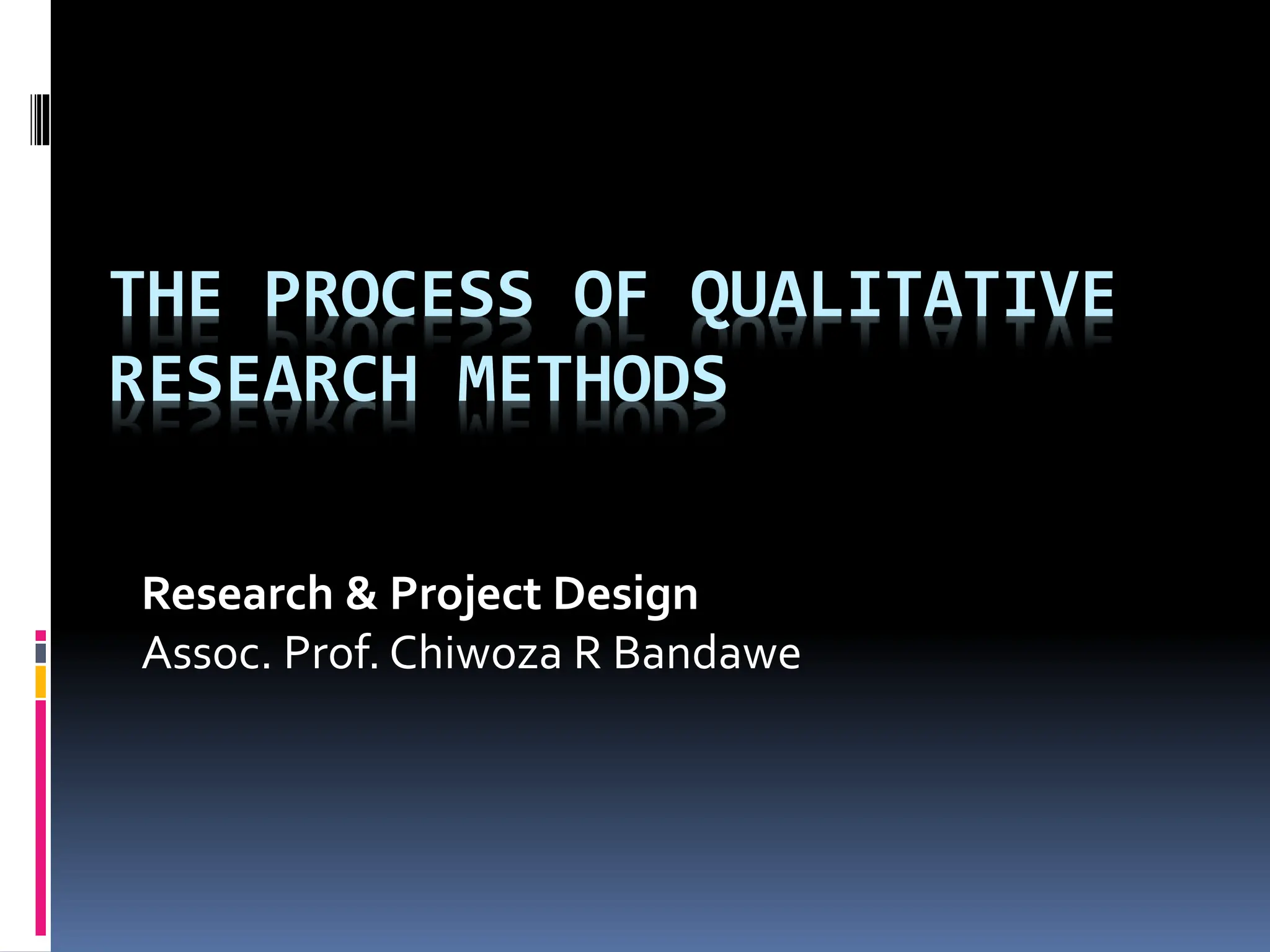 THE PROCESS OF QUALITATIVE RESEARCH METHODS

Research & Project Design
Assoc. Prof. Chiwoza R Bandawe